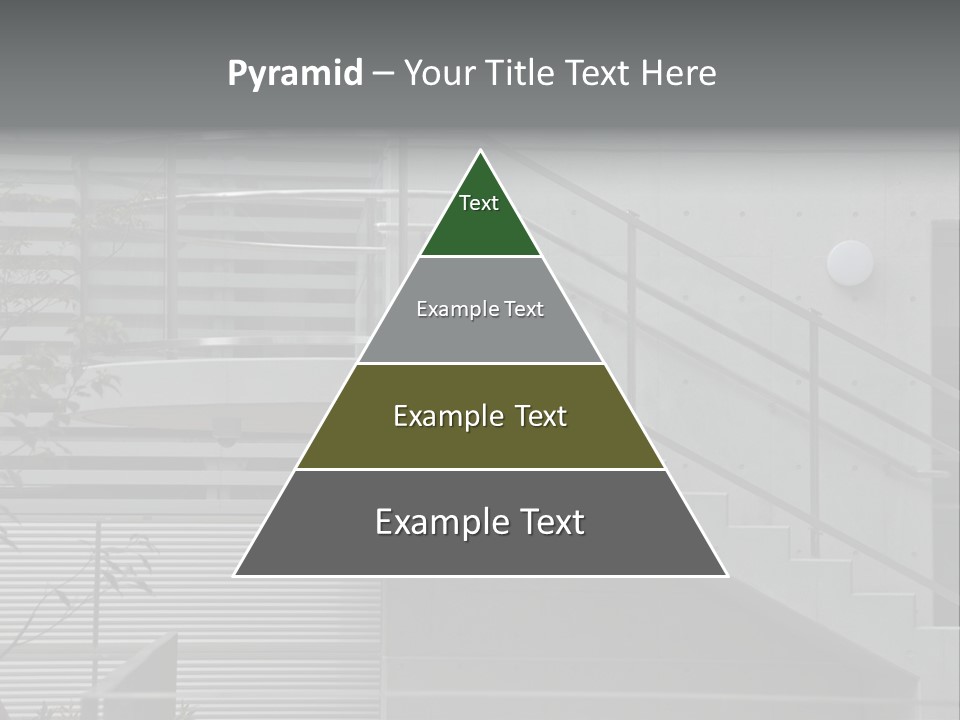 Pyramid – Your Title Text Here

Text

Example Text

Example Text

Example Text